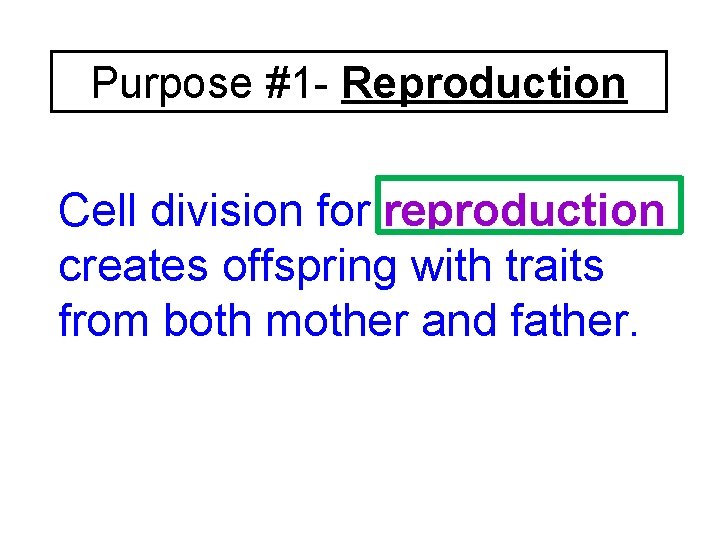 Purpose #1- Reproduction

Cell division for reproduction creates offspring with traits from both mother and father.